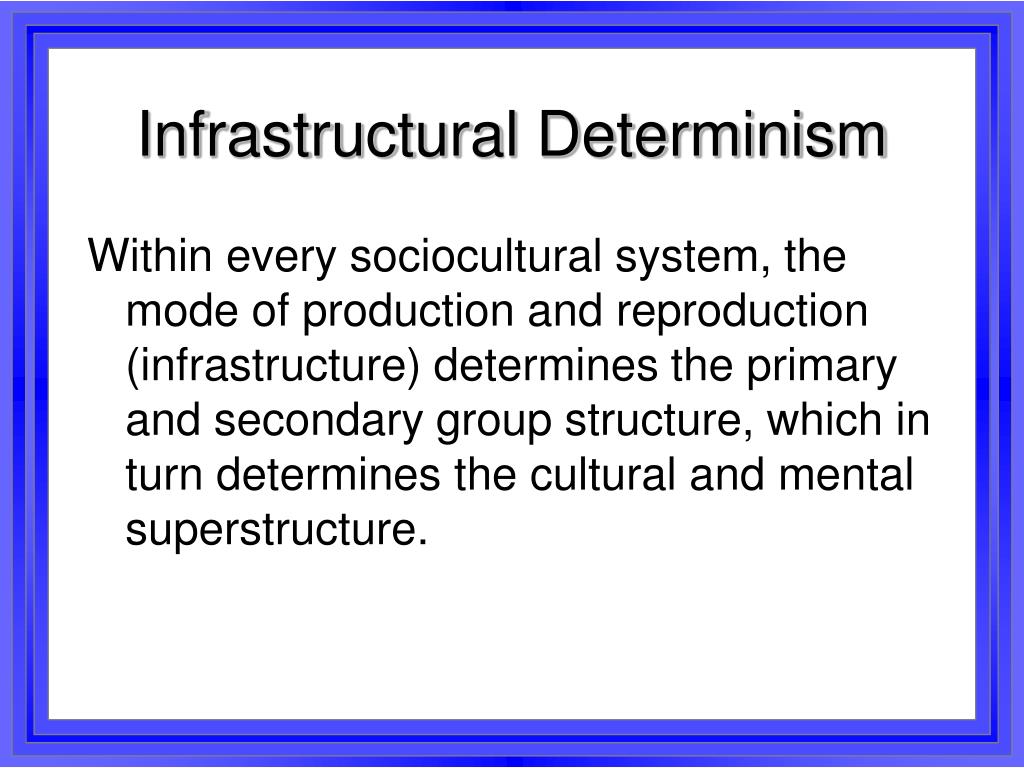 Infrastructural Determinism

Within every sociocultural system, the mode of production and reproduction (infrastructure) determines the primary and secondary group structure, which in turn determines the cultural and mental superstructure.